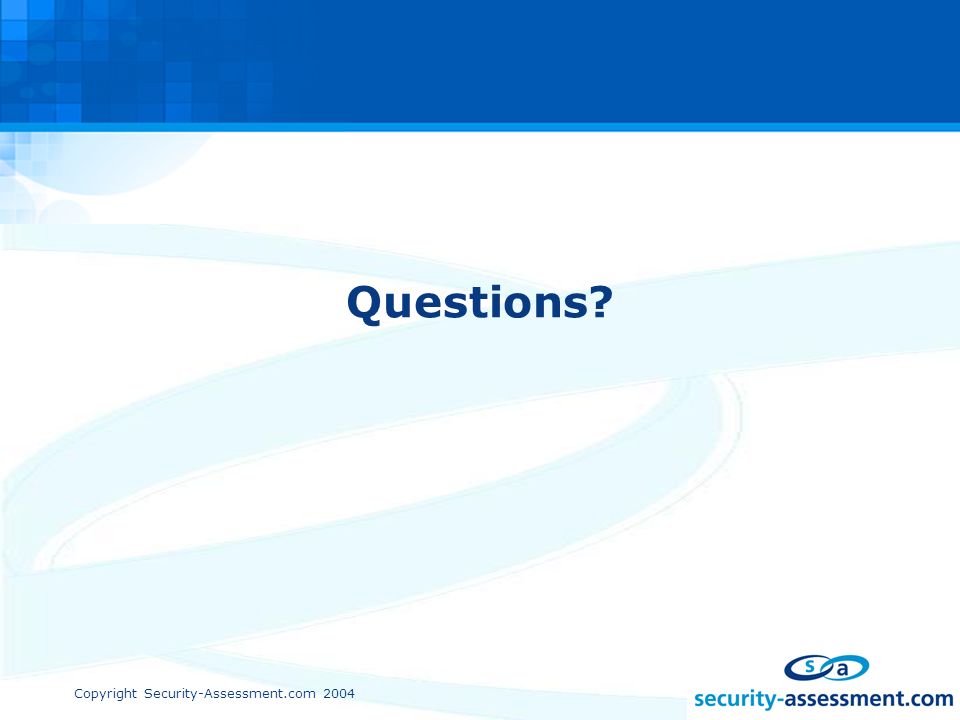 Questions?

Copyright Security-Assessment.com 2004

s a
security-assessment.com